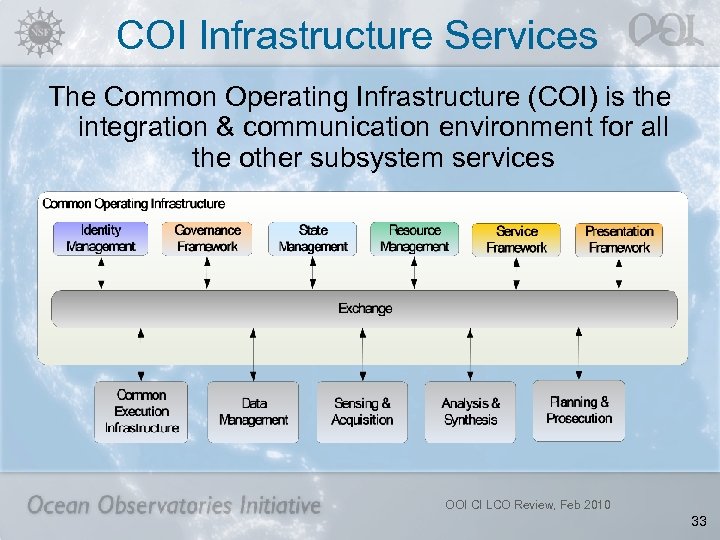 NSF

COI Infrastructure Services

OOI

The Common Operating Infrastructure (COI) is the integration & communication environment for all the other subsystem services

Common Operating Infrastructure

Identity Management

Governance Framework

State Management

Resource Management

Service Framework

Presentation Framework

Exchange

Common Execution Infrastructure

Data Management

Sensing & Acquisition

Analysis & Synthesis

Planning & Prosecution

Ocean Observatories Initiative

OOI CI LCO Review, Feb 2010

33